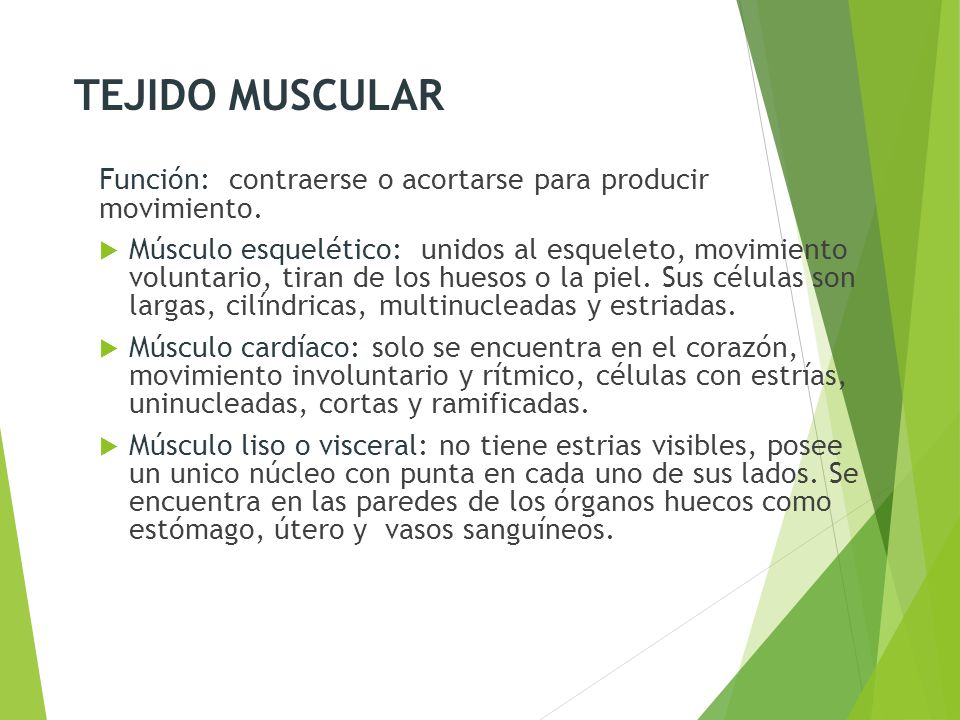 TEJIDO MUSCULAR

Función: contraerse o acortarse para producir movimiento.

Músculo esquelético: unidos al esqueleto, movimiento voluntario, tiran de los huesos o la piel. Sus células son largas, cilíndricas, multinucleadas y estriadas.

Músculo cardíaco: solo se encuentra en el corazón, movimiento involuntario y rítmico, células con estrías, uninucleadas, cortas y ramificadas.

Músculo liso o visceral: no tiene estrias visibles, posee un unico núcleo con punta en cada uno de sus lados. Se encuentra en las paredes de los órganos huecos como estómago, útero y vasos sanguíneos.